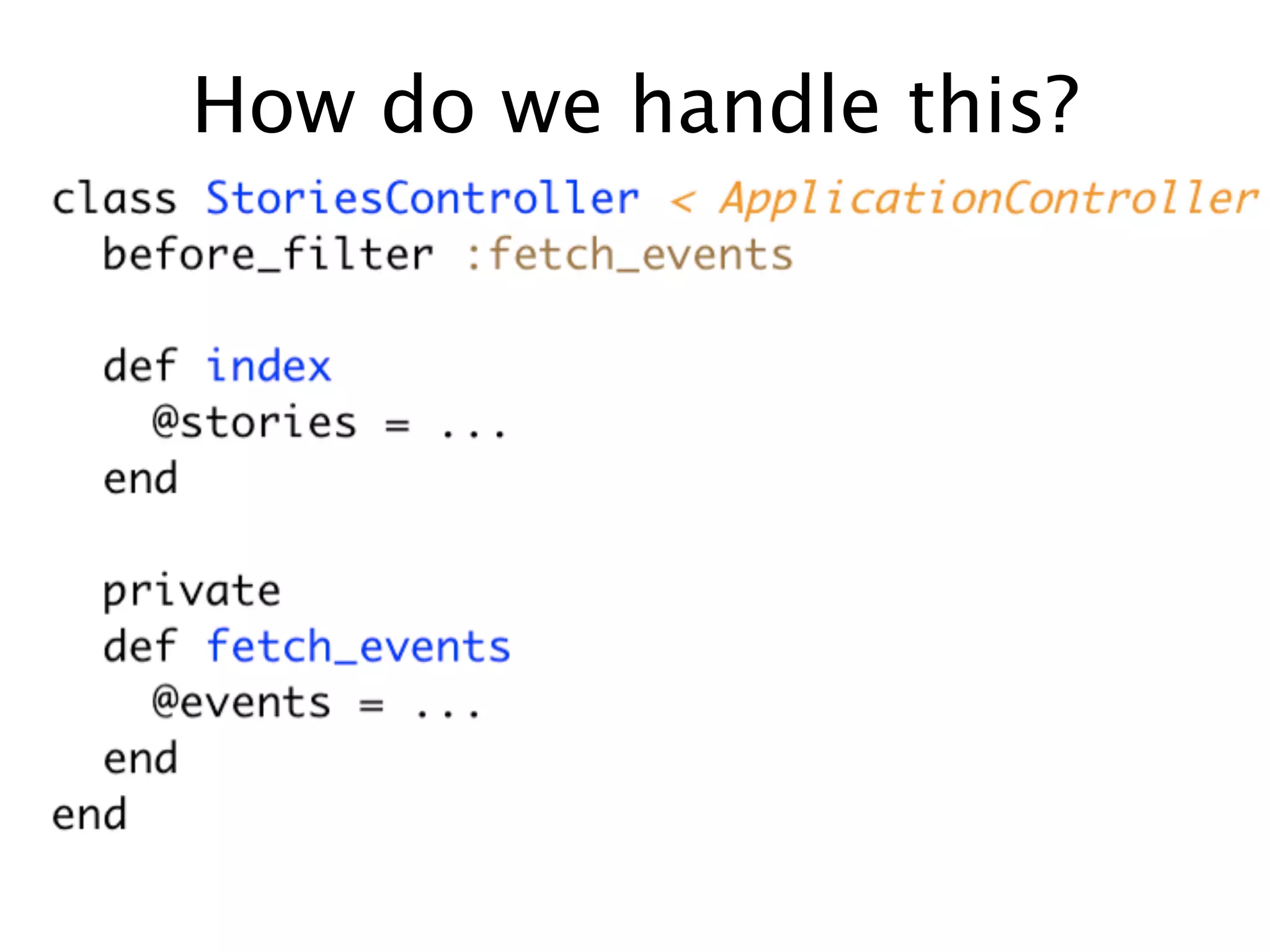 How do we handle this?

class StoriesController < ApplicationController
  before_filter :fetch_events

  def index
    @stories = ...
  end

  private
  def fetch_events
    @events = ...
  end
end